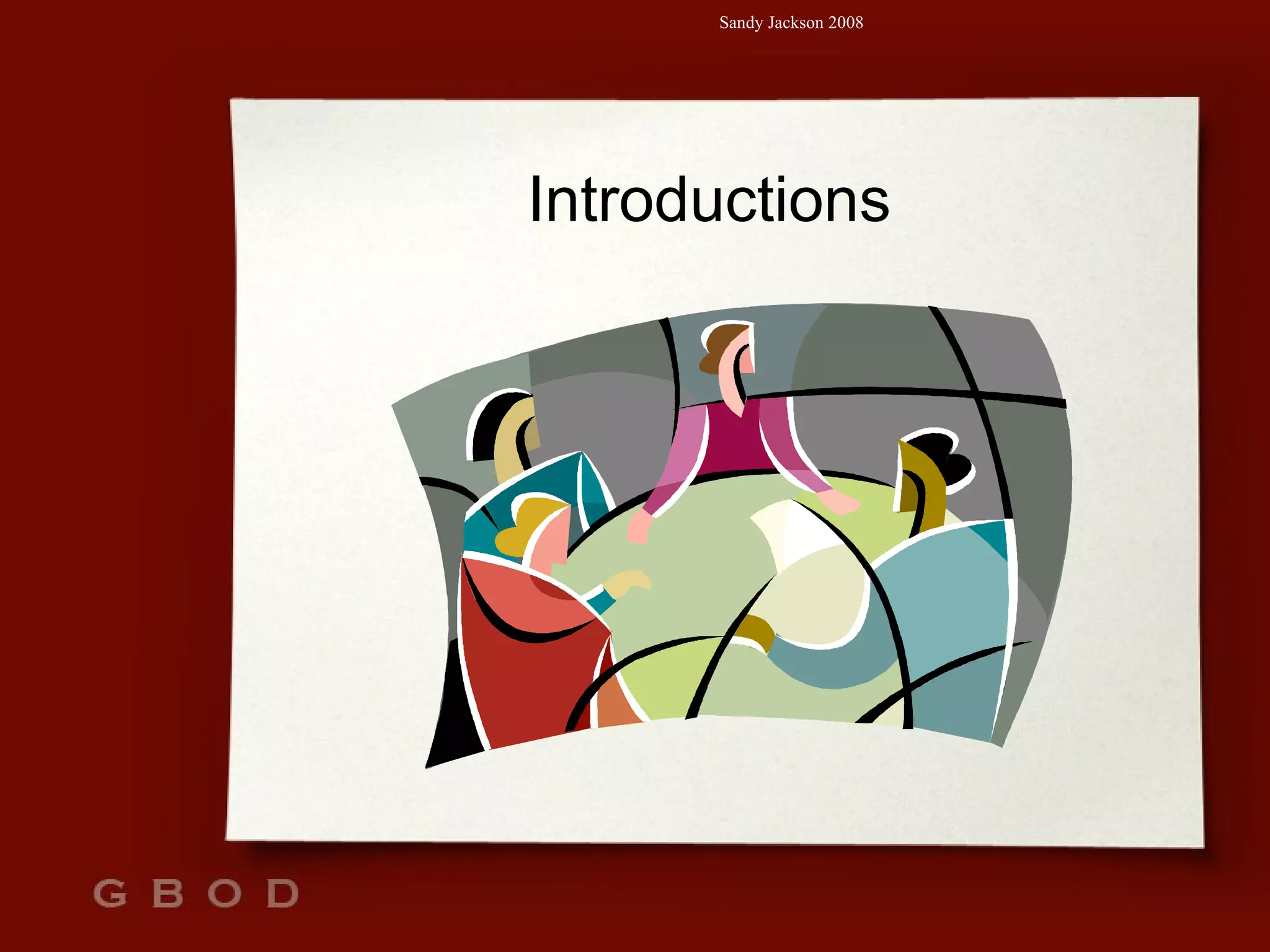 Sandy Jackson 2008

Introductions

G B O D